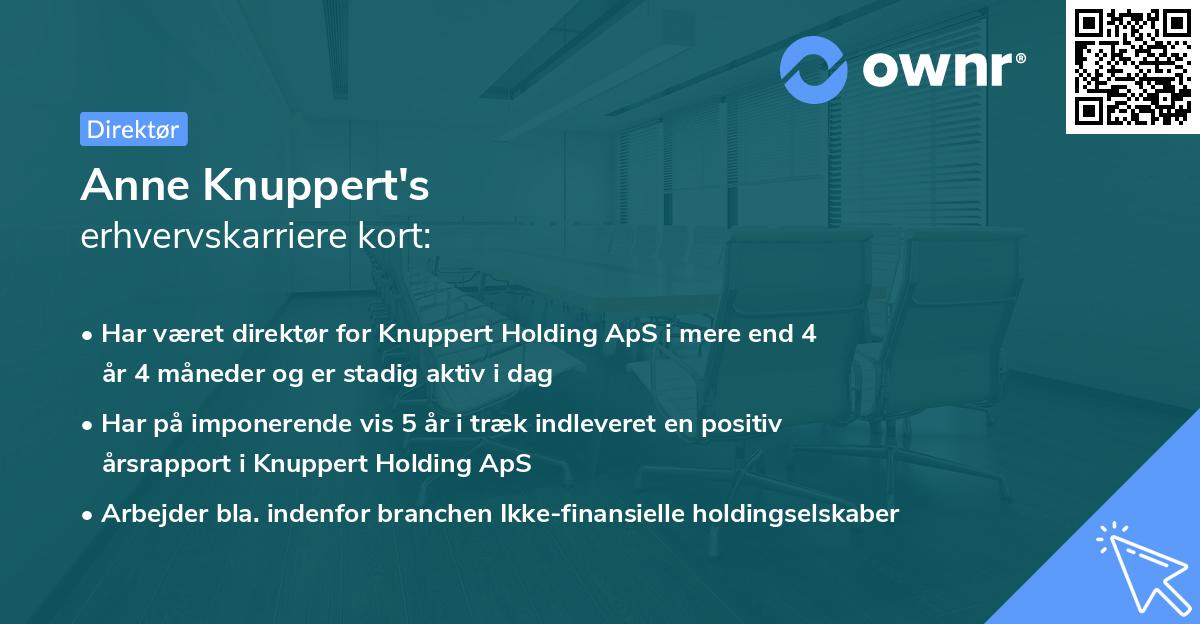 ownr®

Direktør

Anne Knuppert's
erhvervskarriere kort:

• Har været direktør for Knuppert Holding ApS i mere end 4 år 4 måneder og er stadig aktiv i dag
• Har på imponerende vis 5 år i træk indleveret en positiv årsrapport i Knuppert Holding ApS
• Arbejder bla. indenfor branchen Ikke-finansielle holdingselskaber